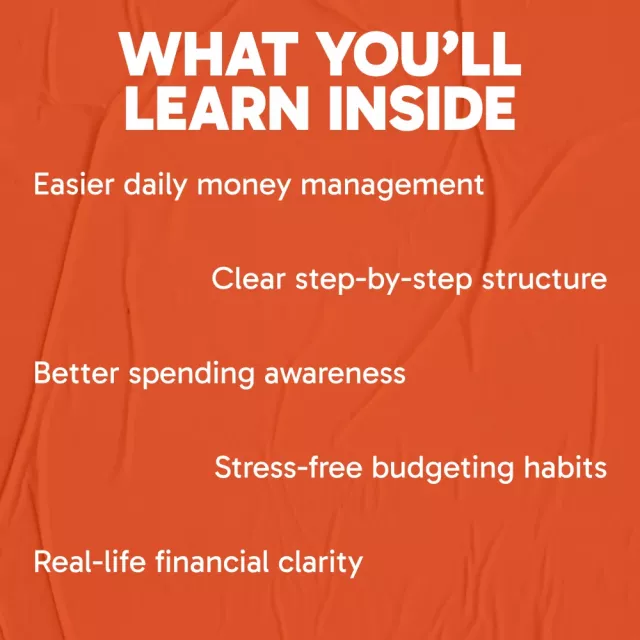 WHAT YOU'LL LEARN INSIDE

Easier daily money management

Clear step-by-step structure

Better spending awareness

Stress-free budgeting habits

Real-life financial clarity